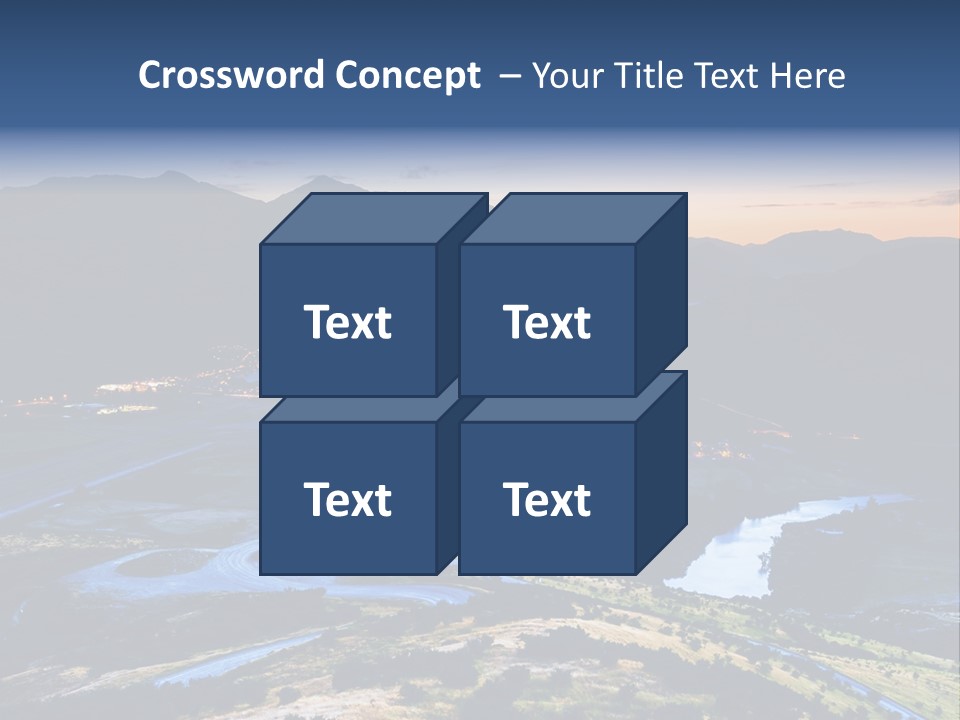 Crossword Concept – Your Title Text Here

Text

Text

Text

Text